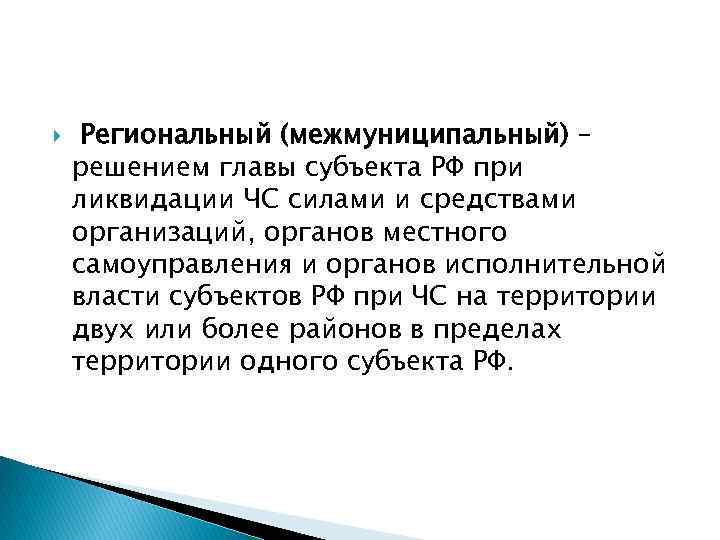 Региональный (межмуниципальный) – решением главы субъекта РФ при ликвидации ЧС силами и средствами организаций, органов местного самоуправления и органов исполнительной власти субъектов РФ при ЧС на территории двух или более районов в пределах территории одного субъекта РФ.